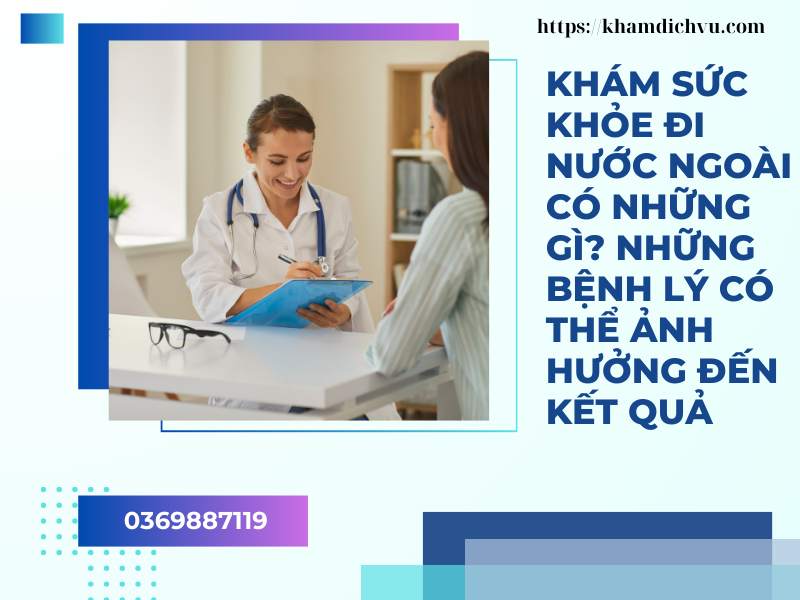 https://khamdichvu.com

KHÁM SỨC KHỎE ĐI NƯỚC NGOÀI CÓ NHỮNG GÌ? NHỮNG BỆNH LÝ CÓ THỂ ẢNH HƯỞNG ĐẾN KẾT QUẢ

0369887119